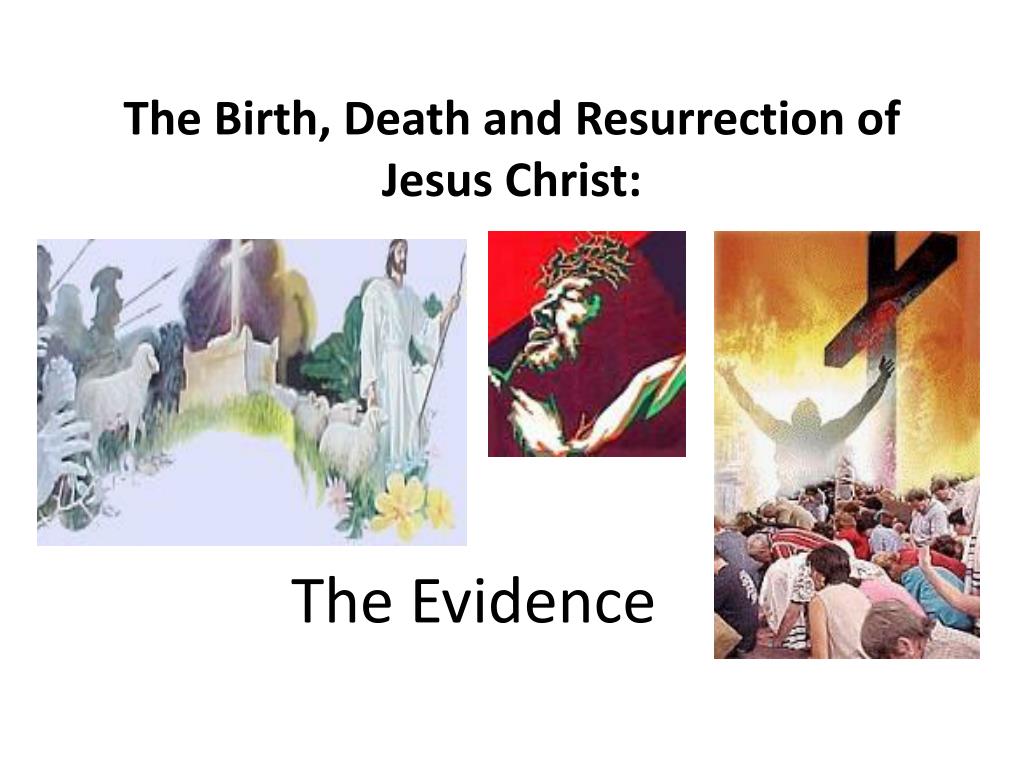 The Birth, Death and Resurrection of Jesus Christ:

The Evidence